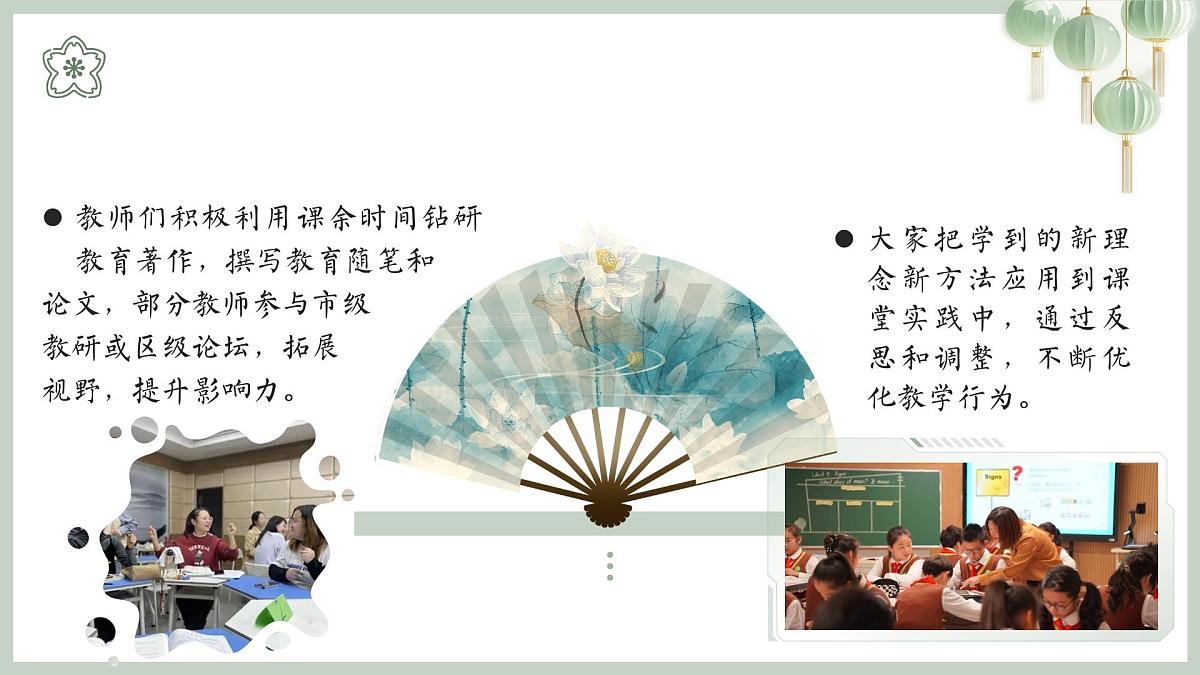 ● 教师们积极利用课余时间钻研教育著作，撰写教育随笔和论文，部分教师参与市级教研或区级论坛，拓展视野，提升影响力。

● 大家把学到的新理念新方法应用到课堂实践中，通过反思和调整，不断优化教学行为。

Signs